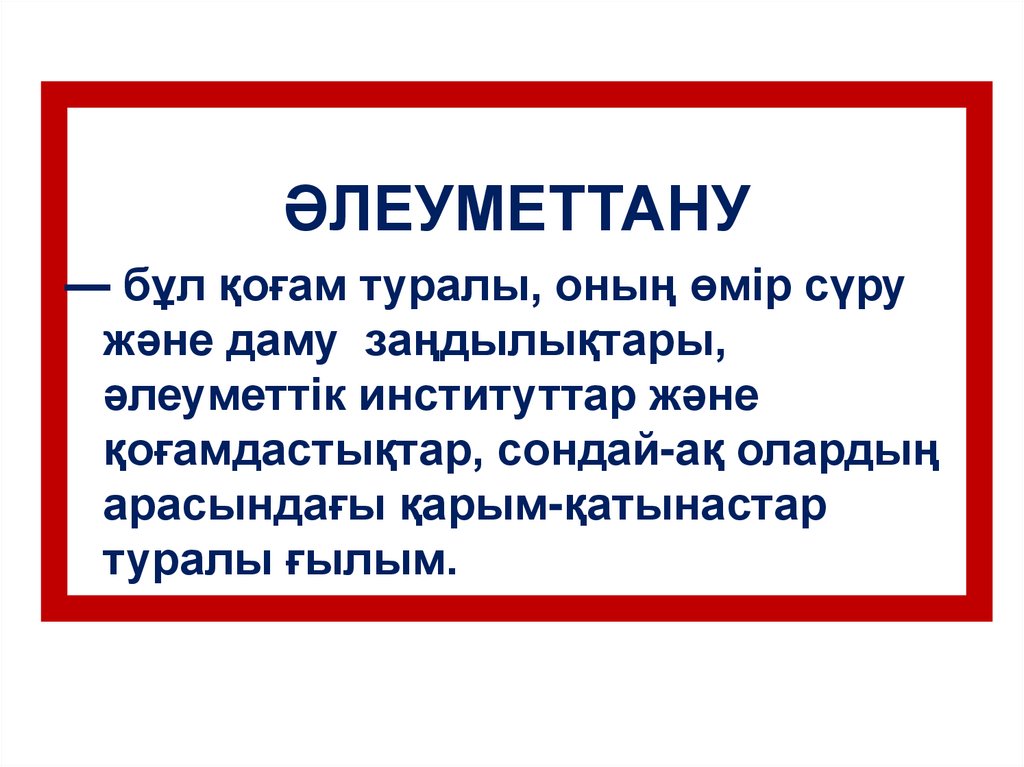 ӘЛЕУМЕТТАНУ

— бұл қоғам туралы, оның өмір сүру және даму заңдылықтары, әлеуметтік институттар және қоғамдастықтар, сондай-ақ олардың арасындағы қарым-қатынастар туралы ғылым.